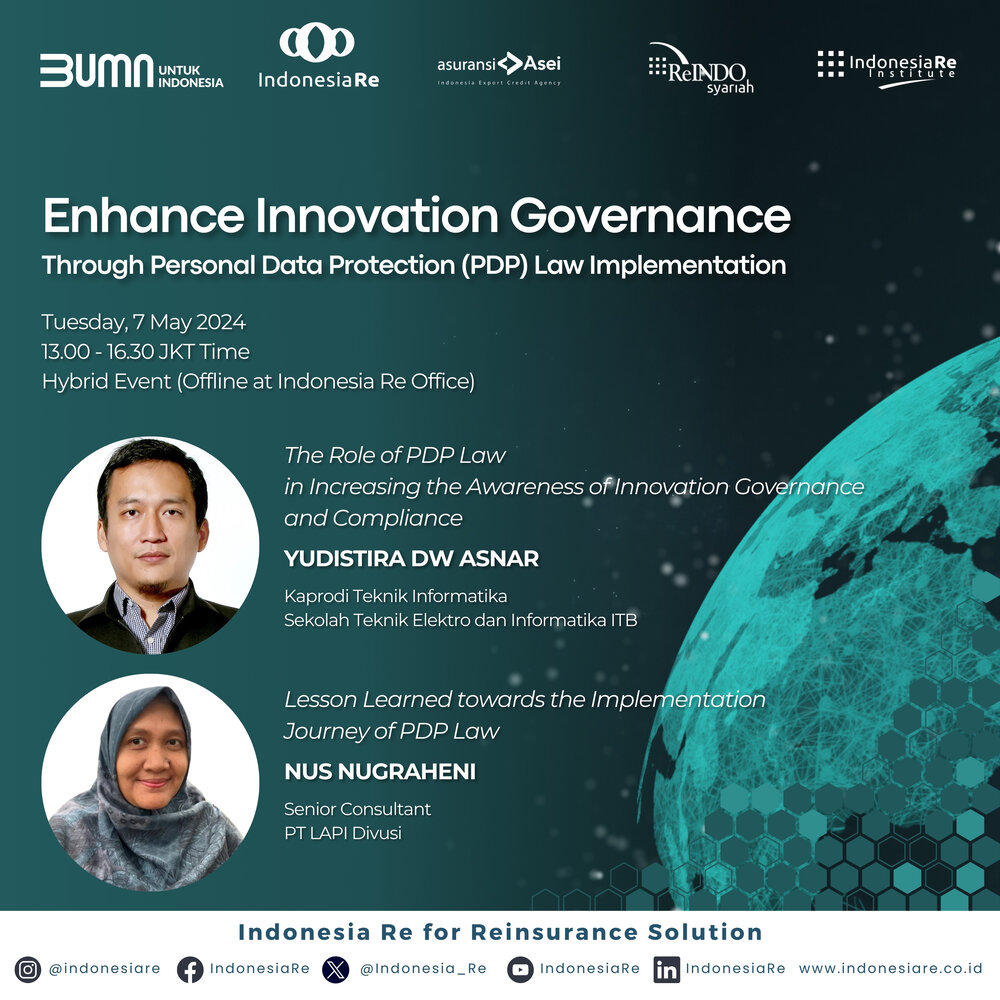 BUMN UNTUK INDONESIA

IndonesiaRe

asuransi Asei
Indonesia Export Credit Agency

ReINDO syariah

IndonesiaRe Institute

Enhance Innovation Governance
Through Personal Data Protection (PDP) Law Implementation

Tuesday, 7 May 2024
13.00 - 16.30 JKT Time
Hybrid Event (Offline at Indonesia Re Office)

The Role of PDP Law in Increasing the Awareness of Innovation Governance and Compliance

YUDISTIRA DW ASNAR

Kaprodi Teknik Informatika
Sekolah Teknik Elektro dan Informatika ITB

Lesson Learned towards the Implementation Journey of PDP Law

NUS NUGRAHENI

Senior Consultant
PT LAPI Divusi

Indonesia Re for Reinsurance Solution

@indonesiare IndonesiaRe @Indonesia_Re IndonesiaRe IndonesiaRe www.indonesiare.co.id